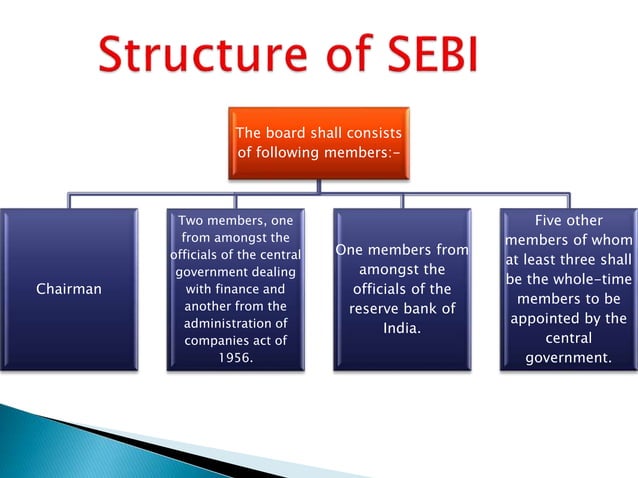 Structure of SEBI

The board shall consists of following members:-

Chairman

Two members, one from amongst the officials of the central government dealing with finance and another from the administration of companies act of 1956.

One members from amongst the officials of the reserve bank of India.

Five other members of whom at least three shall be the whole-time members to be appointed by the central government.